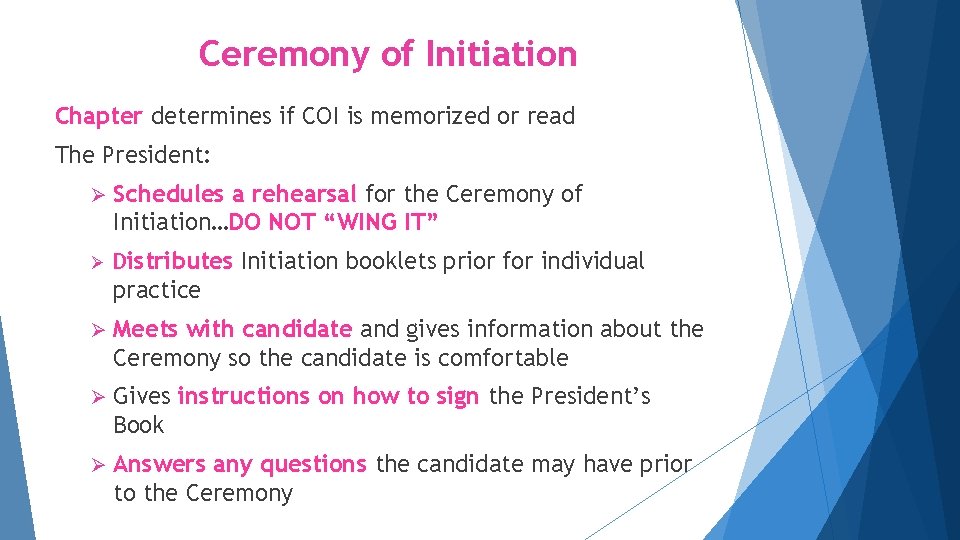 Ceremony of Initiation

Chapter determines if COI is memorized or read

The President:

➢ Schedules a rehearsal for the Ceremony of Initiation…DO NOT “WING IT”

➢ Distributes Initiation booklets prior for individual practice

➢ Meets with candidate and gives information about the Ceremony so the candidate is comfortable

➢ Gives instructions on how to sign the President’s Book

➢ Answers any questions the candidate may have prior to the Ceremony